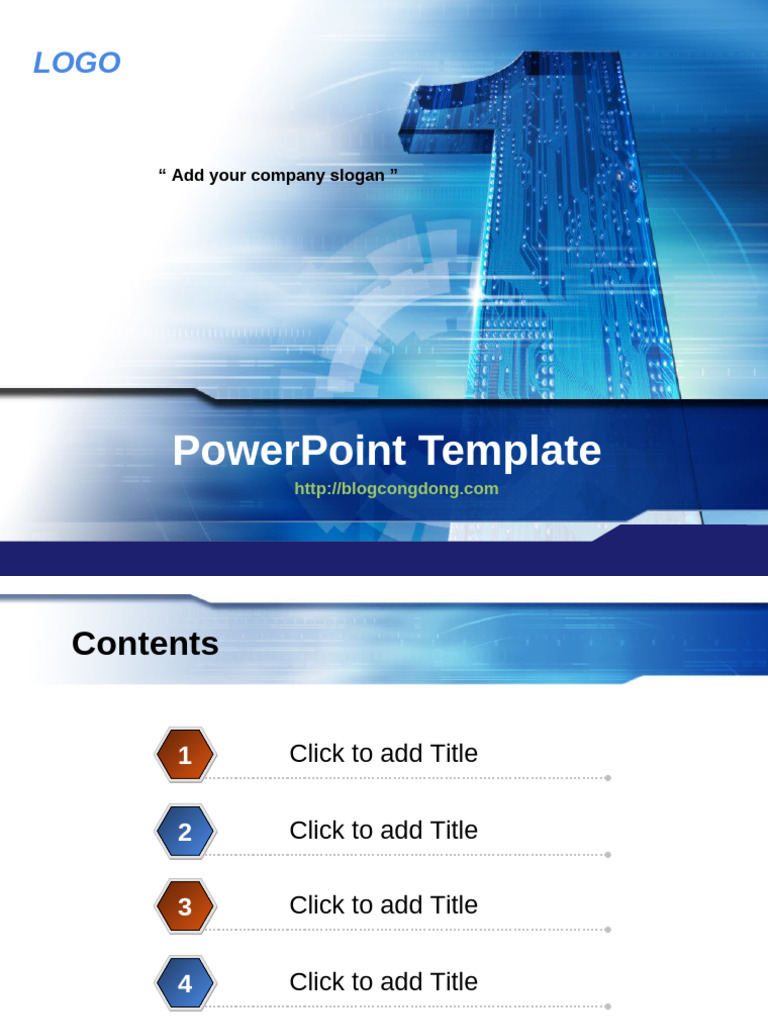 LOGO

“ Add your company slogan ”

PowerPoint Template

http://blogcongdong.com

Contents

1 Click to add Title

2 Click to add Title

3 Click to add Title

4 Click to add Title